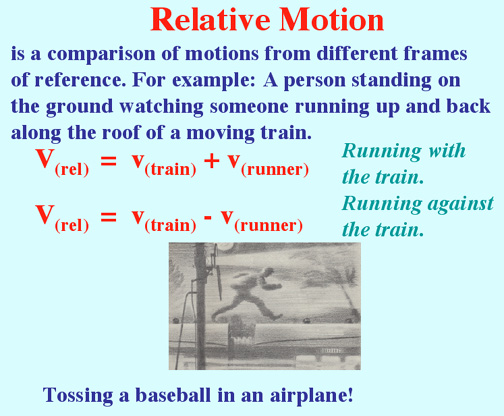 Relative Motion

is a comparison of motions from different frames of reference. For example: A person standing on the ground watching someone running up and back along the roof of a moving train.

$V_{(rel)} = v_{(train)} + v_{(runner)}$

Running with the train.

$V_{(rel)} = v_{(train)} - v_{(runner)}$

Running against the train.

Tossing a baseball in an airplane!